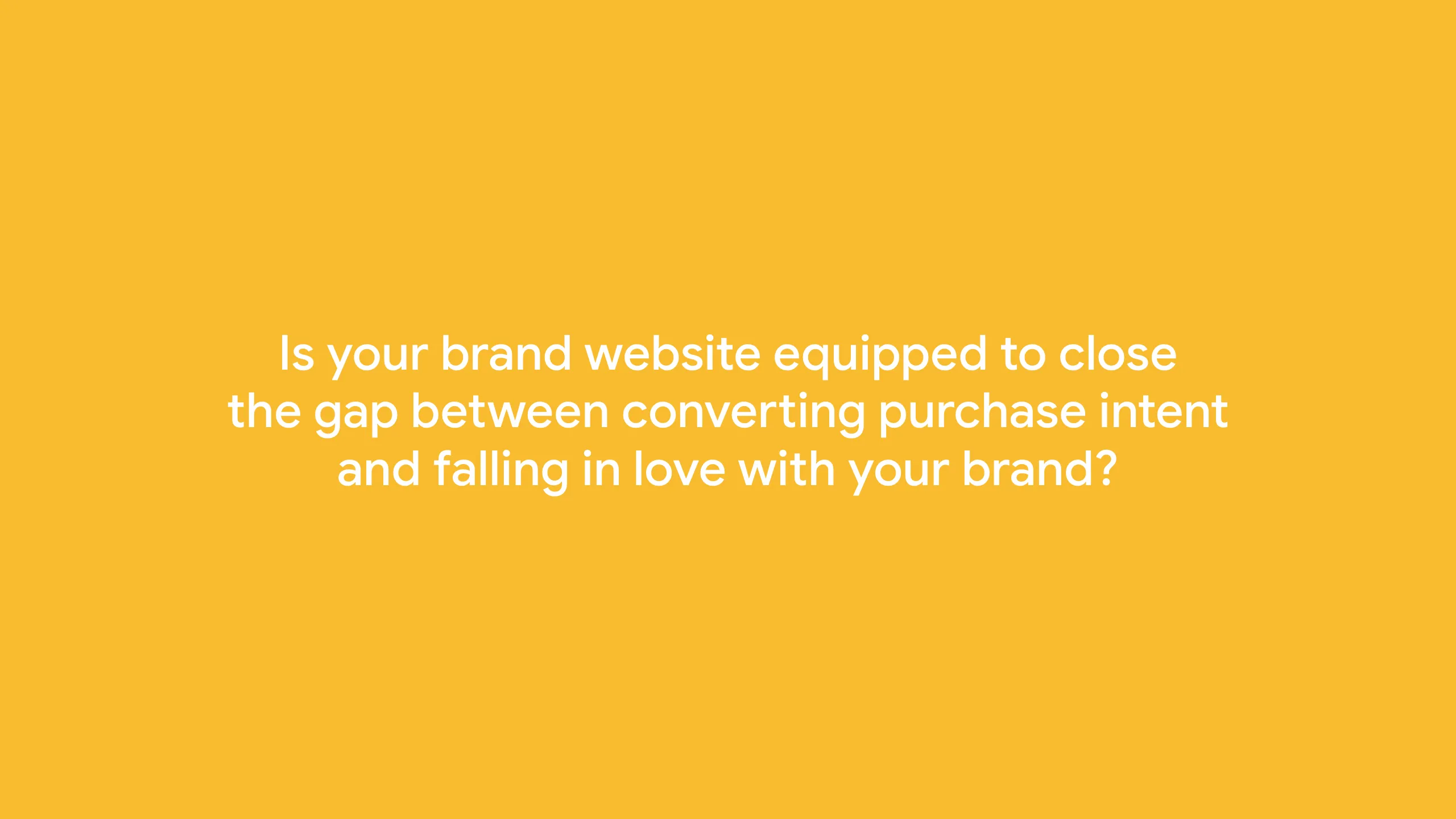 Is your brand website equipped to close the gap between converting purchase intent and falling in love with your brand?